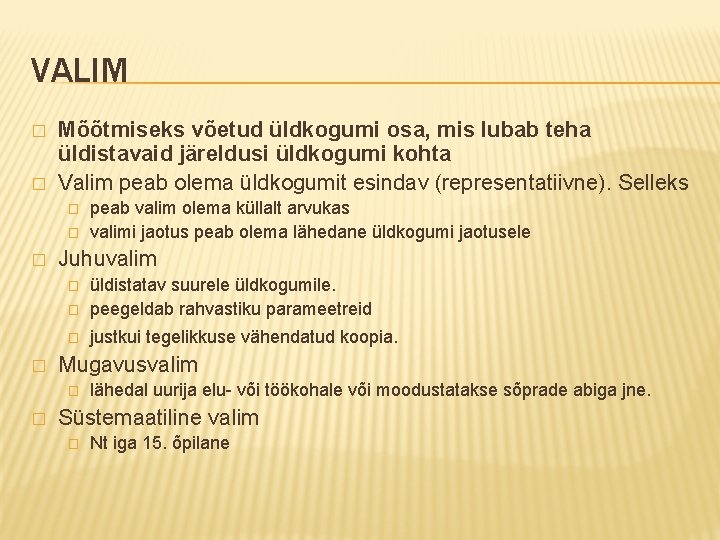 VALIM

Mõõtmiseks võetud üldkogumi osa, mis lubab teha üldistavaid järeldusi üldkogumi kohta

Valim peab olema üldkogumit esindav (representatiivne). Selleks

peab valim olema küllalt arvukas

valimi jaotus peab olema lähedane üldkogumi jaotusele

Juhuvalim

üldistatav suurele üldkogumile.

peegeldab rahvastiku parameetreid

justkui tegelikkuse vähendatud koopia.

Mugavusvalim

lähedal uurija elu- või töökohale või moodustatakse sõprade abiga jne.

Süstemaatiline valim

Nt iga 15. õpilane